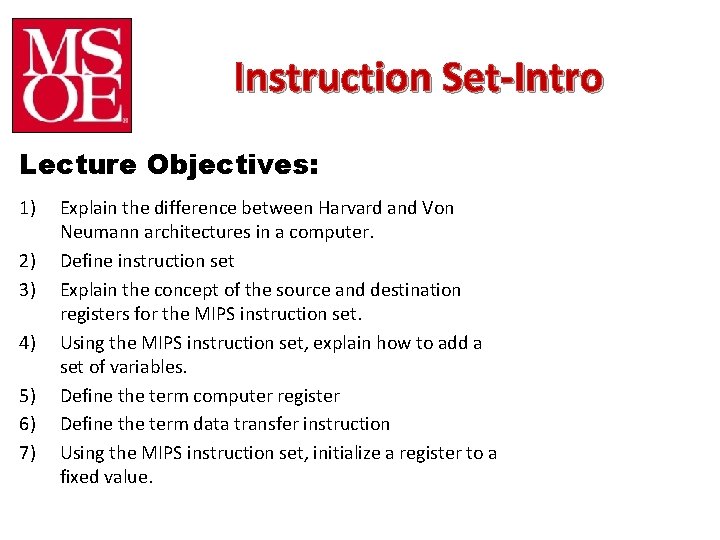 MSOE

Instruction Set-Intro

Lecture Objectives:

1) Explain the difference between Harvard and Von Neumann architectures in a computer.
2) Define instruction set
3) Explain the concept of the source and destination registers for the MIPS instruction set.
4) Using the MIPS instruction set, explain how to add a set of variables.
5) Define the term computer register
6) Define the term data transfer instruction
7) Using the MIPS instruction set, initialize a register to a fixed value.